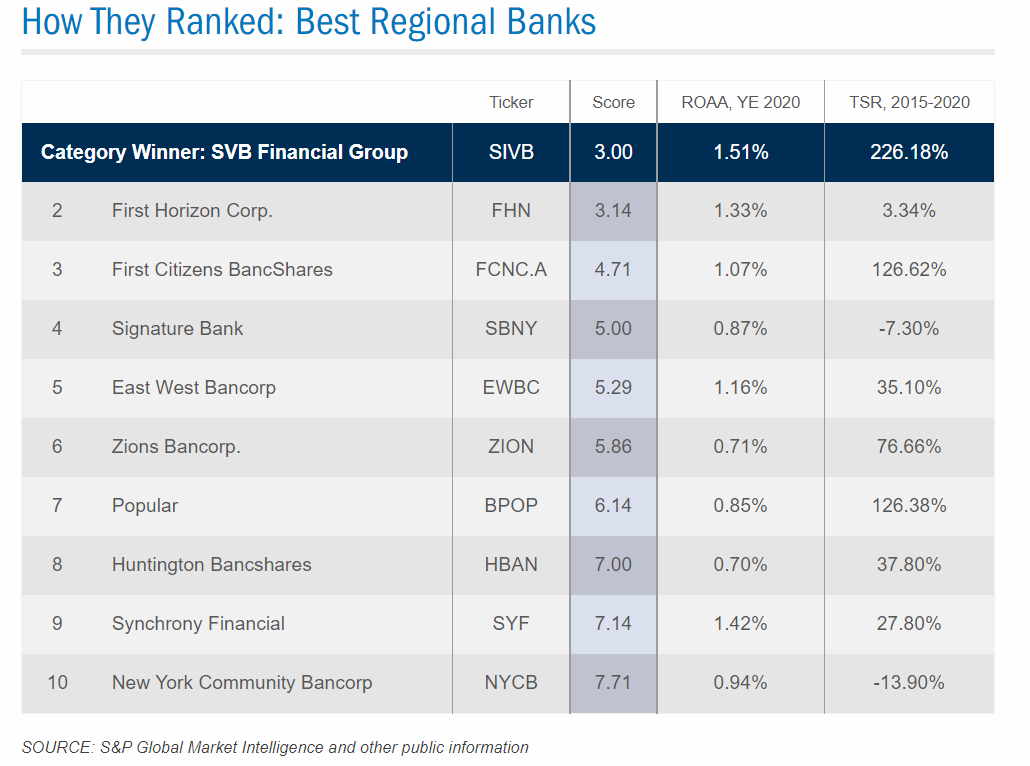 How They Ranked: Best Regional Banks

| | | Ticker | Score | ROAA, YE 2020 | TSR, 2015-2020 |
|---|---|---|---|---|---|
| Category Winner: SVB Financial Group | | SIVB | 3.00 | 1.51% | 226.18% |
| 2 | First Horizon Corp. | FHN | 3.14 | 1.33% | 3.34% |
| 3 | First Citizens BancShares | FCNC.A | 4.71 | 1.07% | 126.62% |
| 4 | Signature Bank | SBNY | 5.00 | 0.87% | -7.30% |
| 5 | East West Bancorp | EWBC | 5.29 | 1.16% | 35.10% |
| 6 | Zions Bancorp. | ZION | 5.86 | 0.71% | 76.66% |
| 7 | Popular | BPOP | 6.14 | 0.85% | 126.38% |
| 8 | Huntington Bancshares | HBAN | 7.00 | 0.70% | 37.80% |
| 9 | Synchrony Financial | SYF | 7.14 | 1.42% | 27.80% |
| 10 | New York Community Bancorp | NYCB | 7.71 | 0.94% | -13.90% |

SOURCE: S&P Global Market Intelligence and other public information